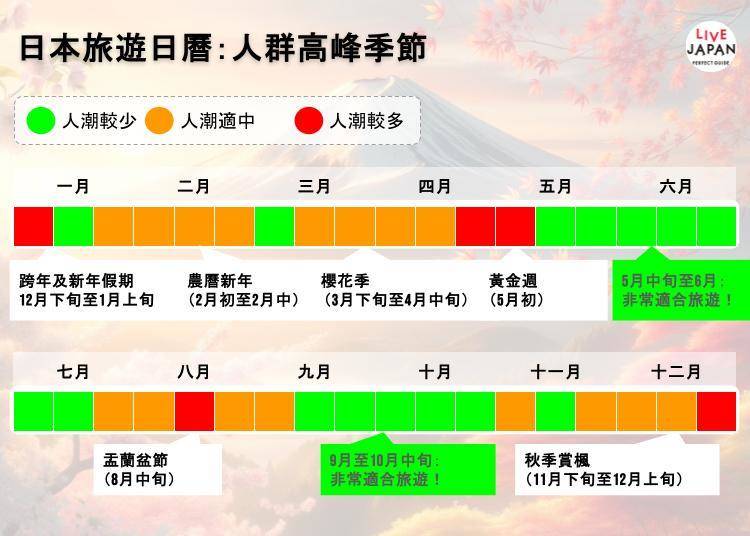 日本旅遊日曆：人群高峰季節

LIVE JAPAN PERFECT GUIDE

人潮較少 人潮適中 人潮較多

一月 二月 三月 四月 五月 六月

跨年及新年假期
12月下旬至1月上旬

農曆新年
（2月初至2月中）

櫻花季
（3月下旬至4月中旬）

黃金週
（5月初）

5月中旬至6月：
非常適合旅遊！

七月 八月 九月 十月 十一月 十二月

盂蘭盆節
（8月中旬）

9月至10月中旬：
非常適合旅遊！

秋季賞楓
（11月下旬至12月上旬）